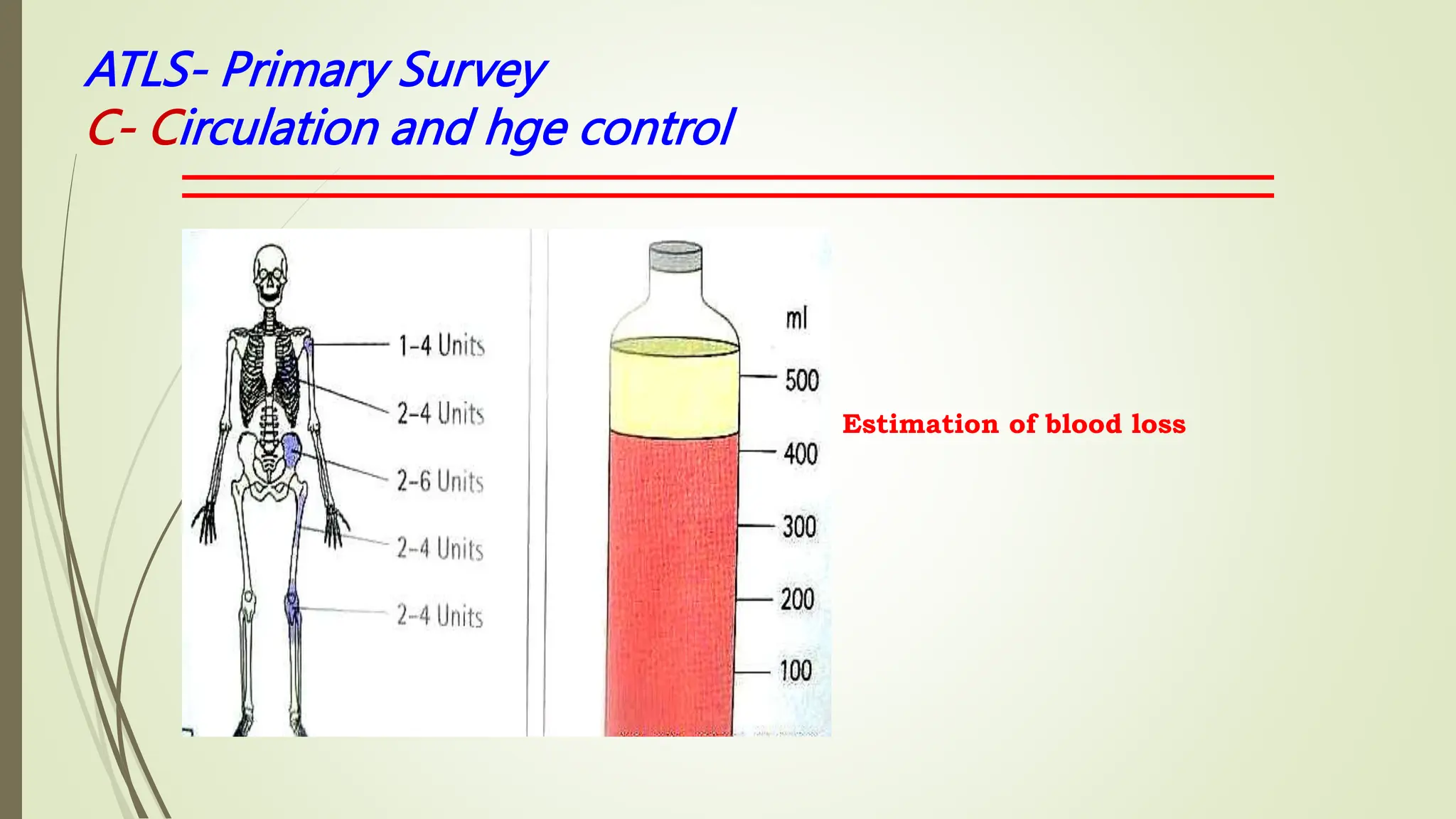 ATLS- Primary Survey
C- Circulation and hge control

1-4 Units
2-4 Units
2-6 Units
2-4 Units
2-4 Units

ml
500
400
300
200
100

Estimation of blood loss